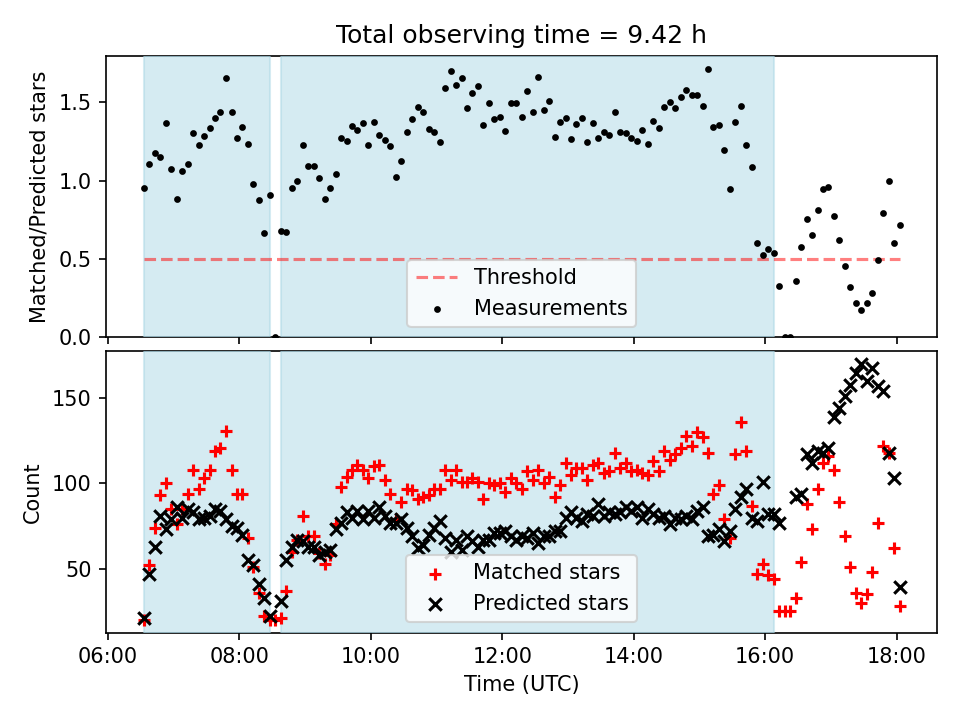 Total observing time = 9.42 h

Matched/Predicted stars

1.5
1.0
0.5
0.0

Threshold
Measurements

Count

150
100
50

Matched stars
Predicted stars

06:00
08:00
10:00
12:00
14:00
16:00
18:00

Time (UTC)